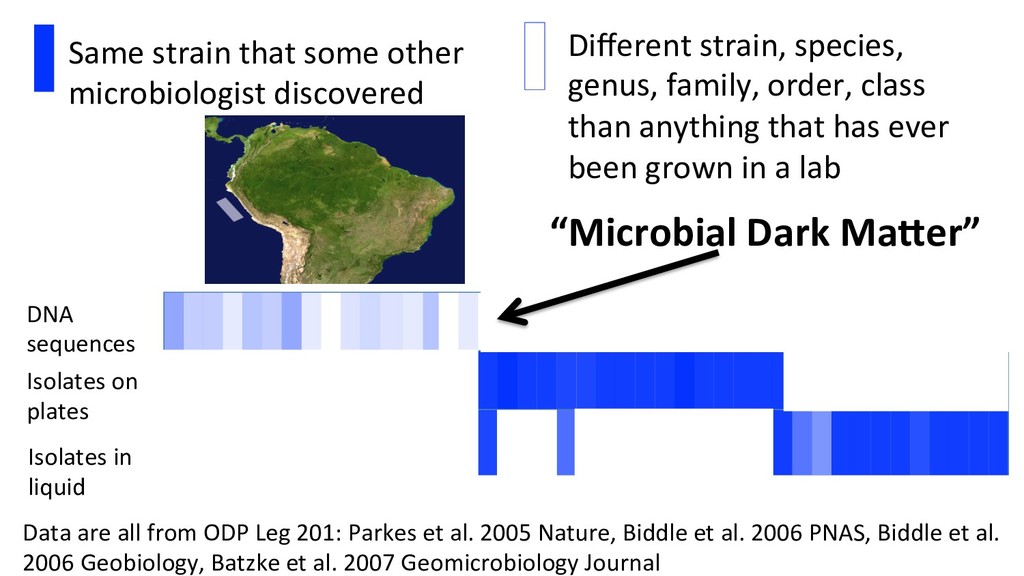 Same strain that some other microbiologist discovered

Different strain, species, genus, family, order, class than anything that has ever been grown in a lab

"Microbial Dark Matter"

DNA sequences

Isolates on plates

Isolates in liquid

Data are all from ODP Leg 201: Parkes et al. 2005 Nature, Biddle et al. 2006 PNAS, Biddle et al. 2006 Geobiology, Batzke et al. 2007 Geomicrobiology Journal